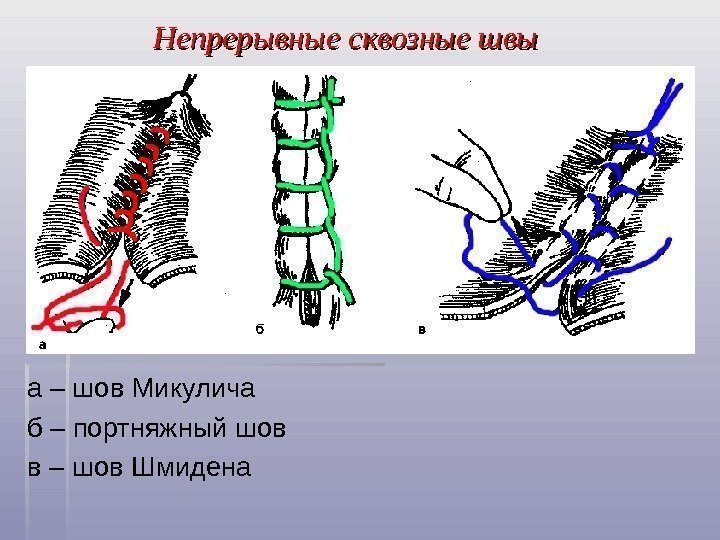 Непрерывные сквозные швы

а

б

в

а – шов Микулича

б – портняжный шов

в – шов Шмидена